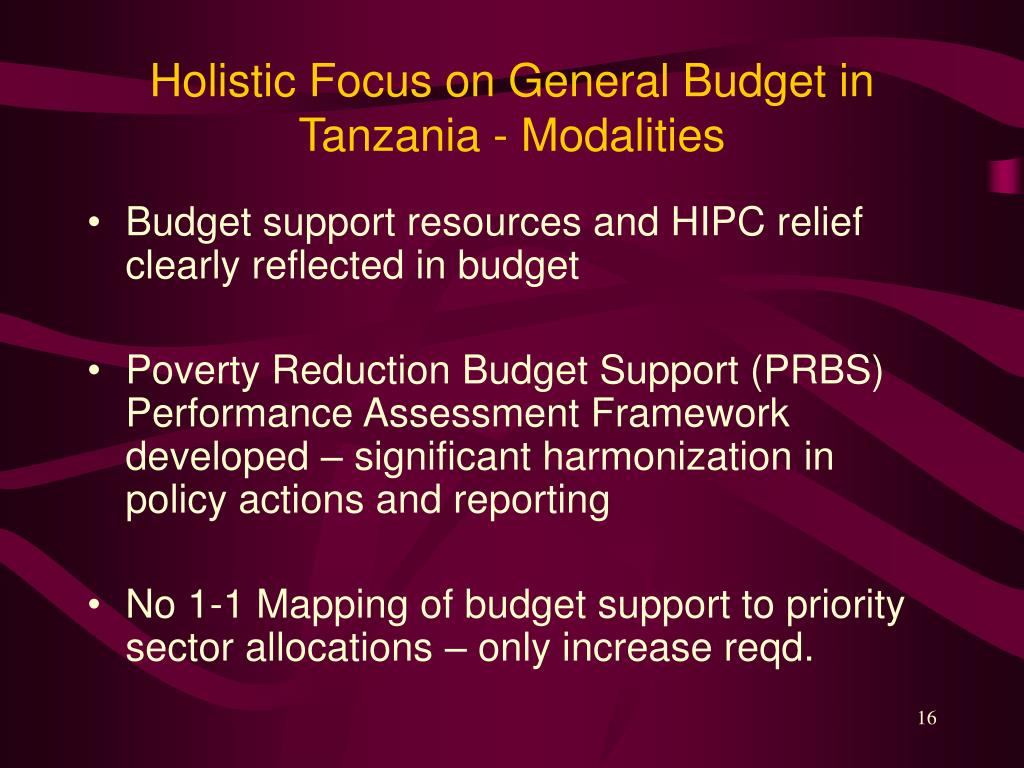 Holistic Focus on General Budget in Tanzania - Modalities

• Budget support resources and HIPC relief clearly reflected in budget

• Poverty Reduction Budget Support (PRBS) Performance Assessment Framework developed – significant harmonization in policy actions and reporting

• No 1-1 Mapping of budget support to priority sector allocations – only increase reqd.

16